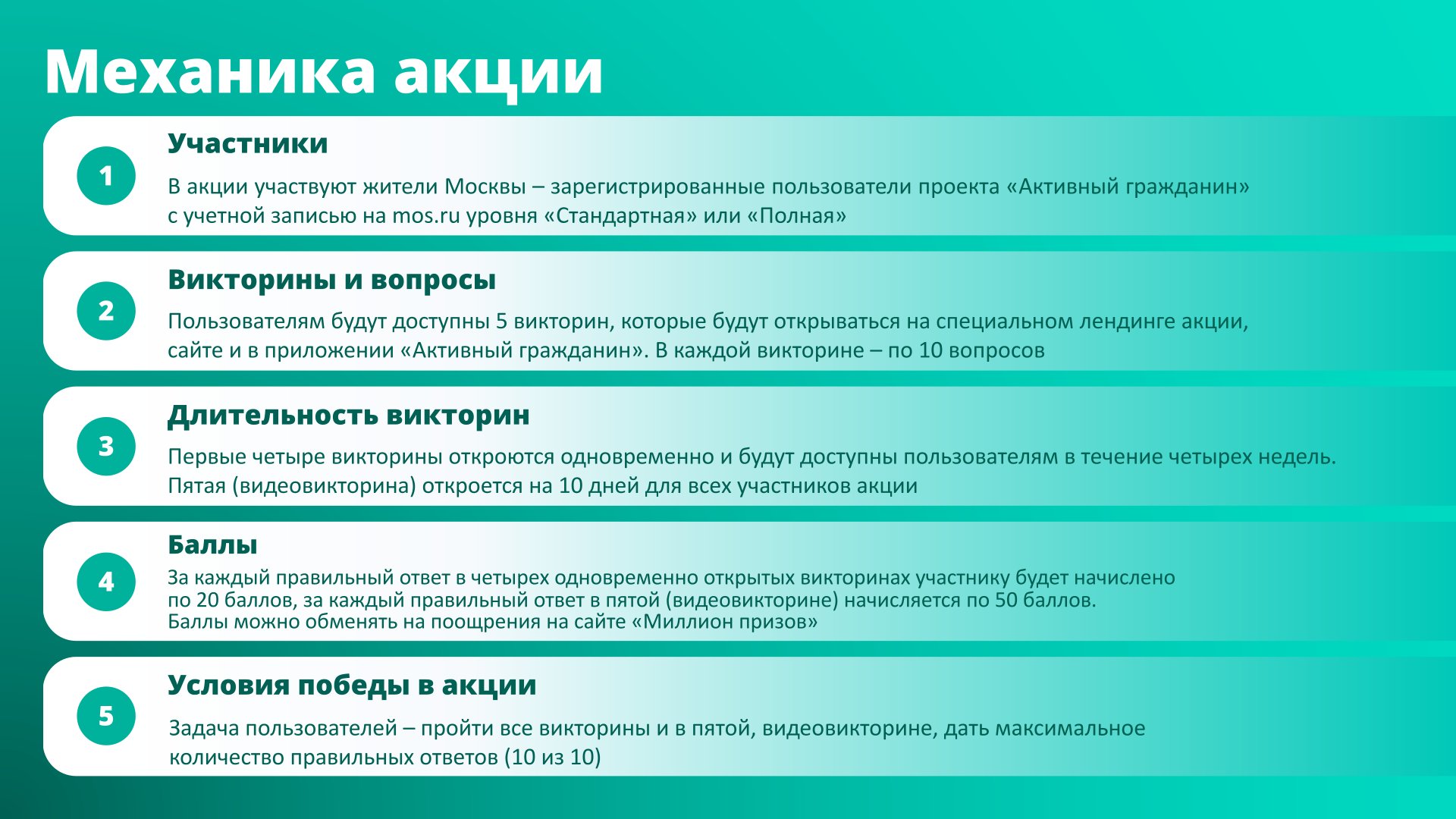 Механика акции

1

Участники

В акции участвуют жители Москвы – зарегистрированные пользователи проекта «Активный гражданин» с учетной записью на mos.ru уровня «Стандартная» или «Полная»

2

Викторины и вопросы

Пользователям будут доступны 5 викторин, которые будут открываться на специальном лендинге акции, сайте и в приложении «Активный гражданин». В каждой викторине – по 10 вопросов

3

Длительность викторин

Первые четыре викторины откроются одновременно и будут доступны пользователям в течение четырех недель. Пятая (видеовикторина) откроется на 10 дней для всех участников акции

4

Баллы

За каждый правильный ответ в четырех одновременно открытых викторинах участнику будет начислено по 20 баллов, за каждый правильный ответ в пятой (видеовикторине) начисляется по 50 баллов. Баллы можно обменять на поощрения на сайте «Миллион призов»

5

Условия победы в акции

Задача пользователей – пройти все викторины и в пятой, видеовикторине, дать максимальное количество правильных ответов (10 из 10)